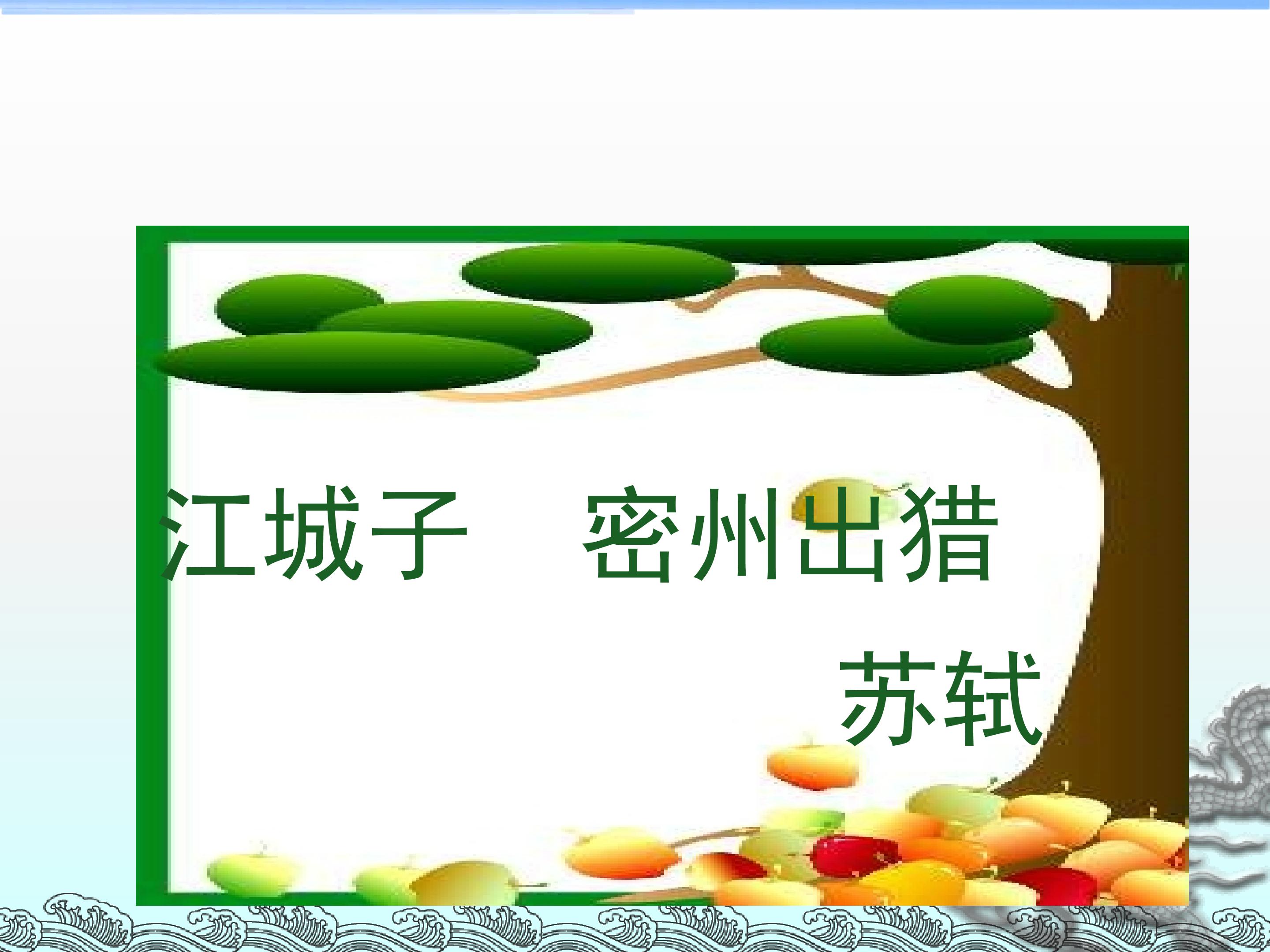 江城子　密州出猎

苏轼